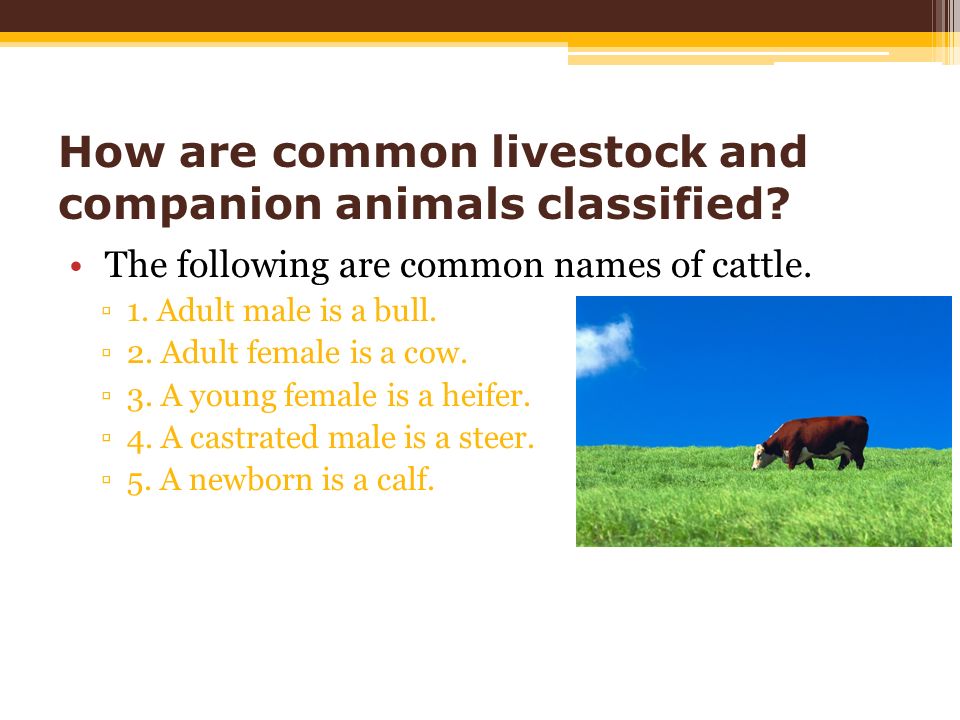 How are common livestock and companion animals classified?

• The following are common names of cattle.
 ▫ 1. Adult male is a bull.
 ▫ 2. Adult female is a cow.
 ▫ 3. A young female is a heifer.
 ▫ 4. A castrated male is a steer.
 ▫ 5. A newborn is a calf.